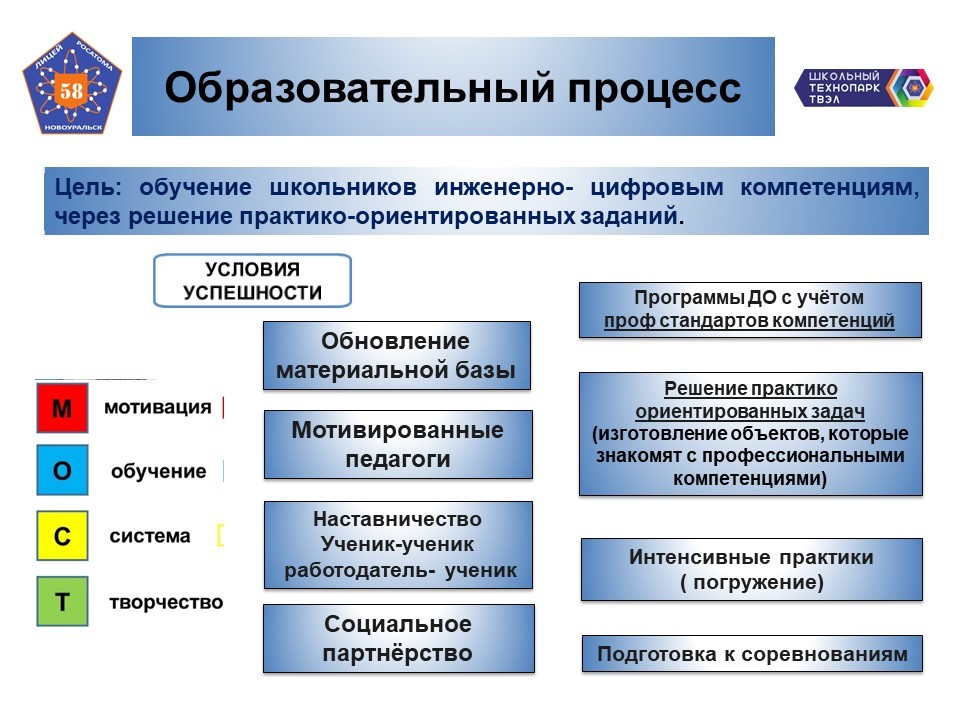 ЛИЦЕЙ РОСАТОМА
58
НОВОУРАЛЬСК

Образовательный процесс

ШКОЛЬНЫЙ ТЕХНОПАРК ТВЭЛ

Цель: обучение школьников инженерно- цифровым компетенциям, через решение практико-ориентированных заданий.

УСЛОВИЯ УСПЕШНОСТИ

М мотивация

О обучение

С система

Т творчество

Обновление материальной базы

Мотивированные педагоги

Наставничество Ученик-ученик работодатель- ученик

Социальное партнёрство

Программы ДО с учётом проф стандартов компетенций

Решение практико ориентированных задач (изготовление объектов, которые знакомят с профессиональными компетенциями)

Интенсивные практики ( погружение)

Подготовка к соревнованиям